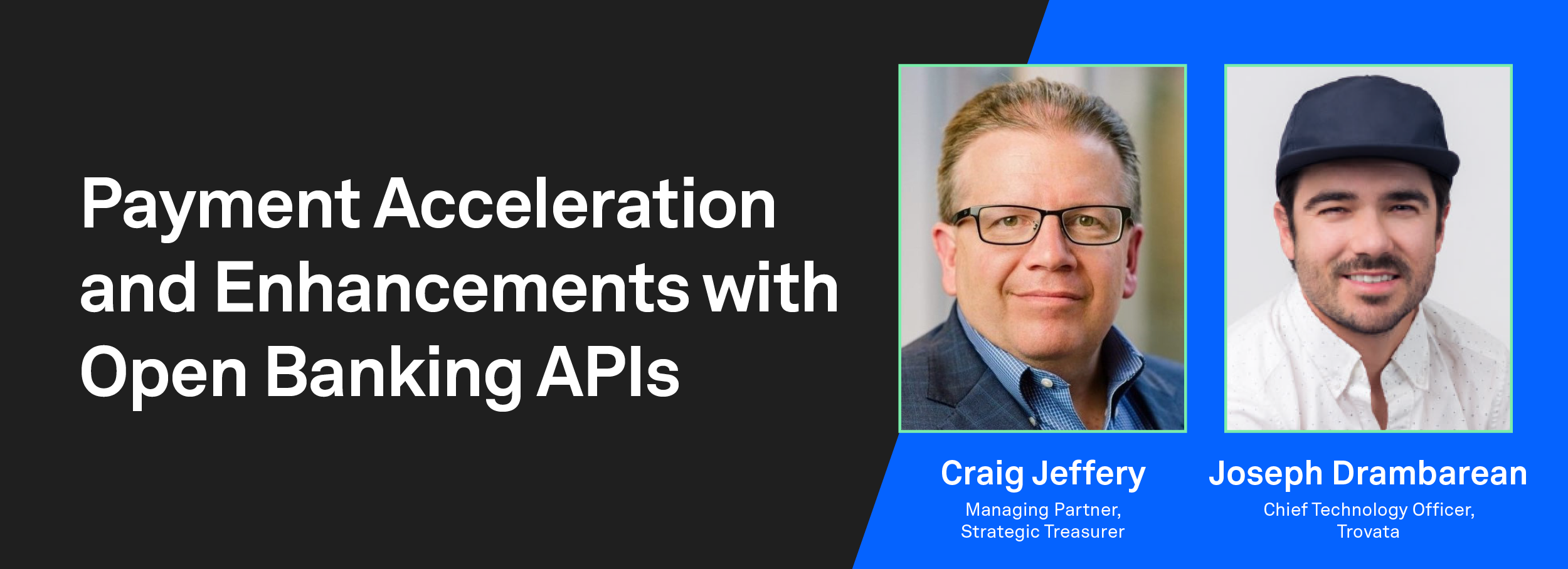 Payment Acceleration and Enhancements with Open Banking APIs

Craig Jeffery
Managing Partner, Strategic Treasurer

Joseph Drambarean
Chief Technology Officer, Trovata